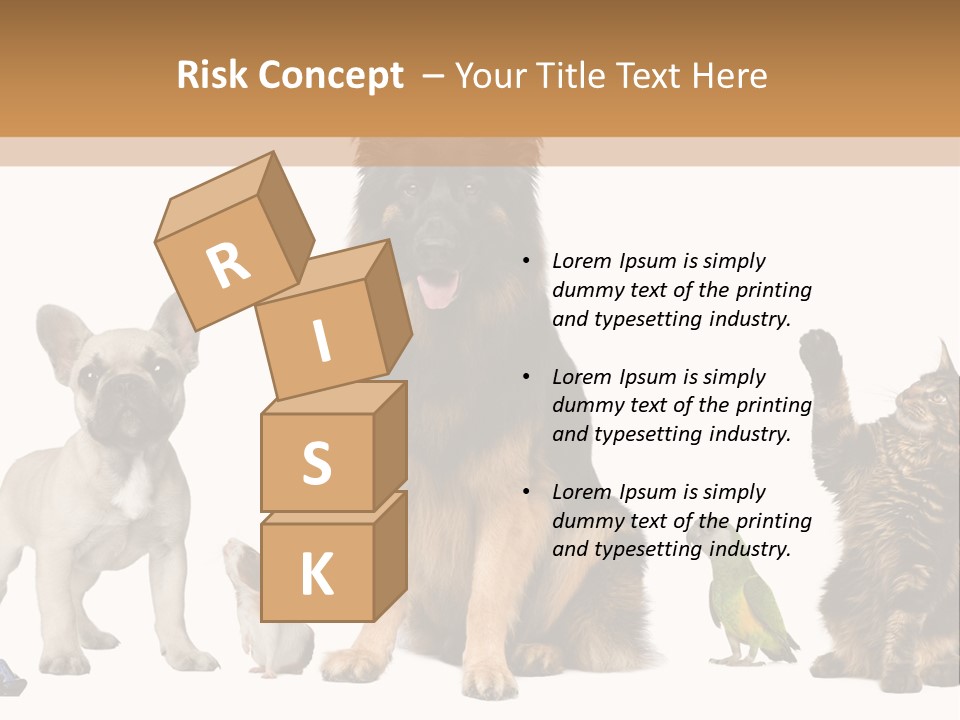 Risk Concept – Your Title Text Here

R
I
S
K

• Lorem Ipsum is simply dummy text of the printing and typesetting industry.

• Lorem Ipsum is simply dummy text of the printing and typesetting industry.

• Lorem Ipsum is simply dummy text of the printing and typesetting industry.